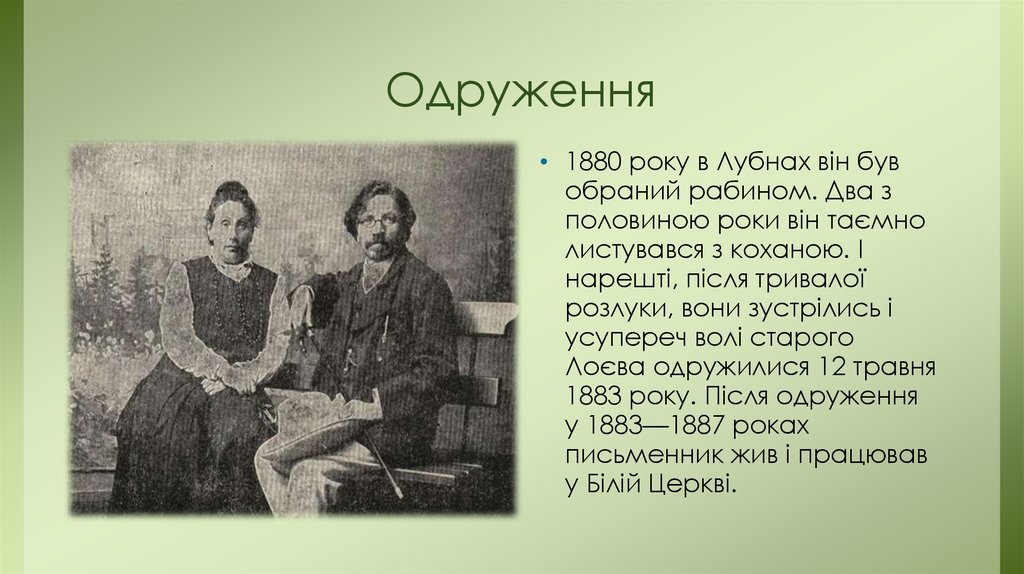 Одруження

• 1880 року в Лубнах він був обраний рабином. Два з половиною роки він таємно листувався з коханою. І нарешті, після тривалої розлуки, вони зустрілись і усупереч волі старого Лоєва одружилися 12 травня 1883 року. Після одруження у 1883—1887 роках письменник жив і працював у Білій Церкві.